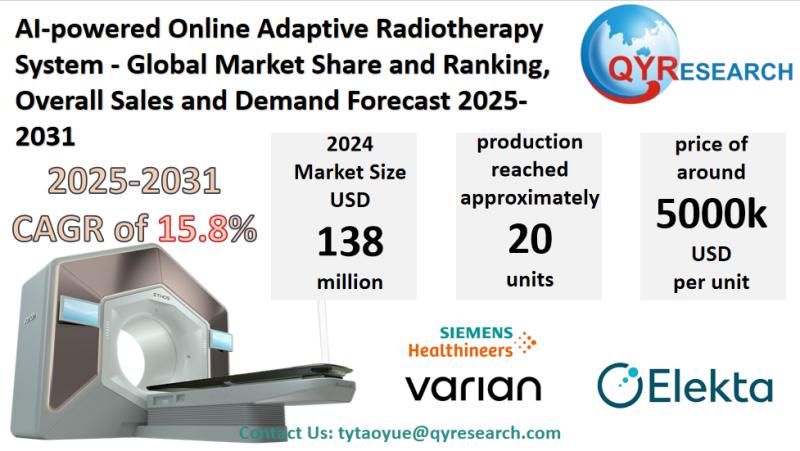 AI-powered Online Adaptive Radiotherapy System - Global Market Share and Ranking, Overall Sales and Demand Forecast 2025-2031

QYRESEARCH

2025-2031
CAGR of 15.8%

2024
Market Size
USD
138
million

production
reached
approximately
20
units

price of
around
5000k
USD
per unit

ETHOS

SIEMENS
Healthineers

varian

Elekta

Contact Us: tytaoyue@qyresearch.com